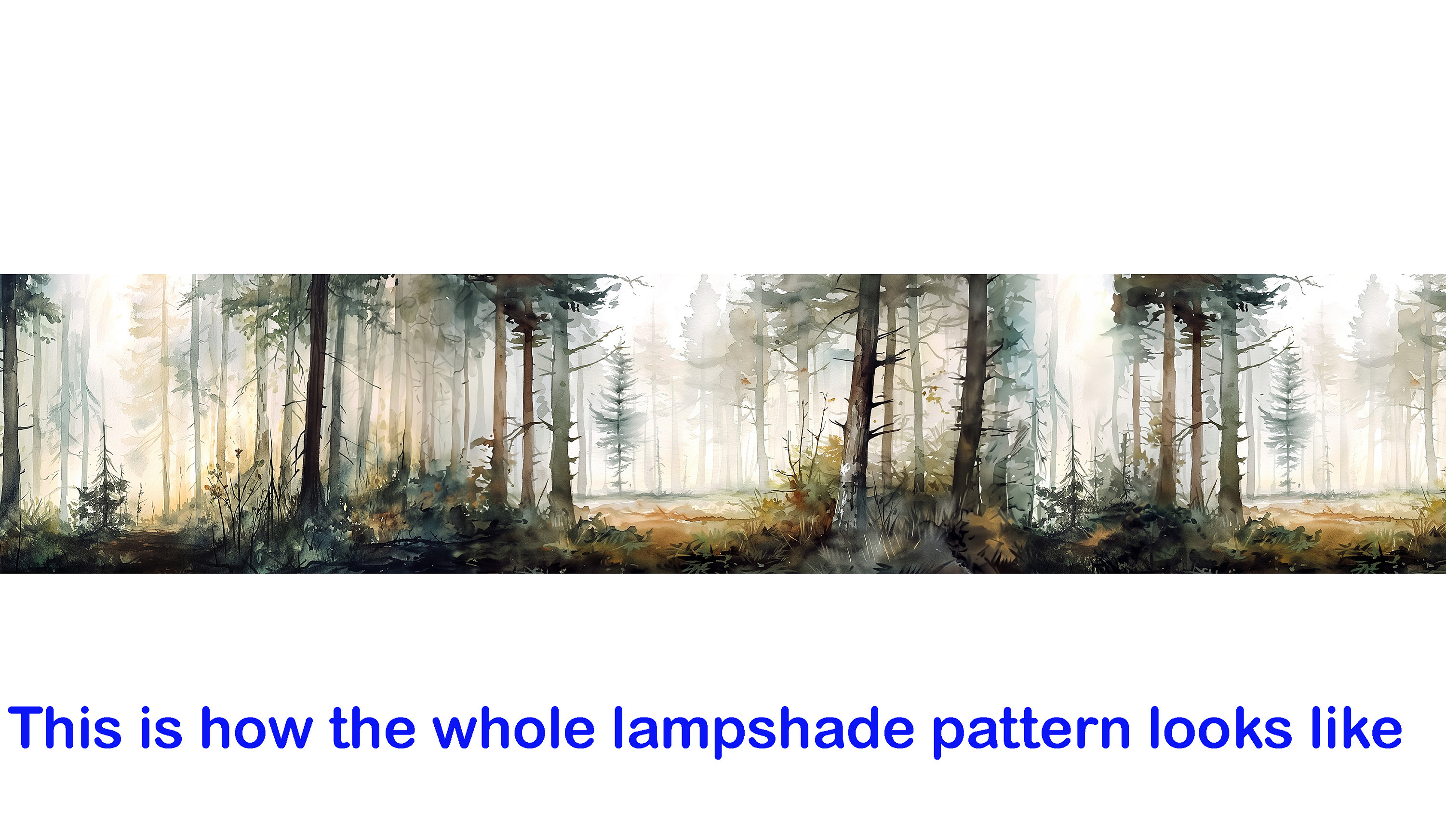 This is how the whole lampshade pattern looks like